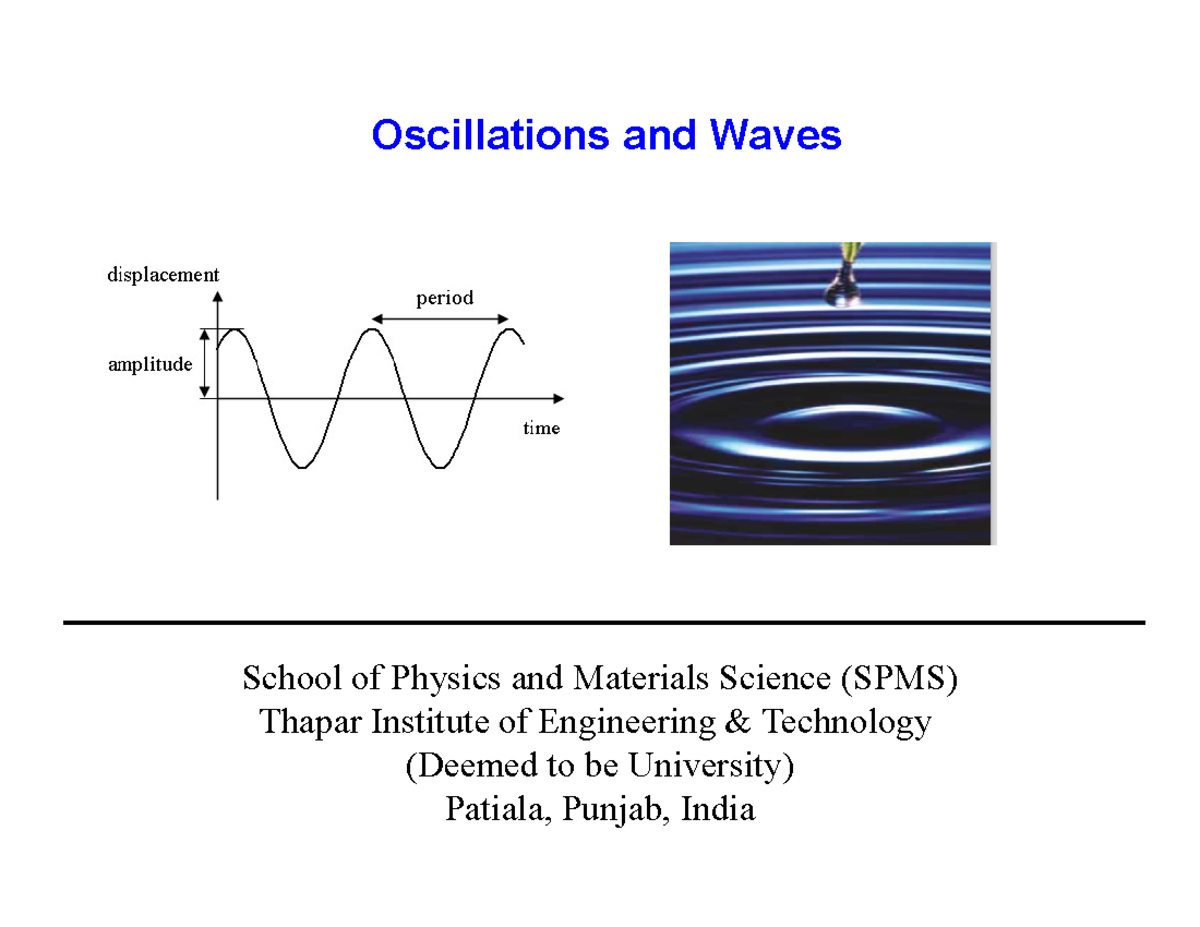 Oscillations and Waves

displacement

period

amplitude

time

School of Physics and Materials Science (SPMS)
Thapar Institute of Engineering & Technology
(Deemed to be University)
Patiala, Punjab, India